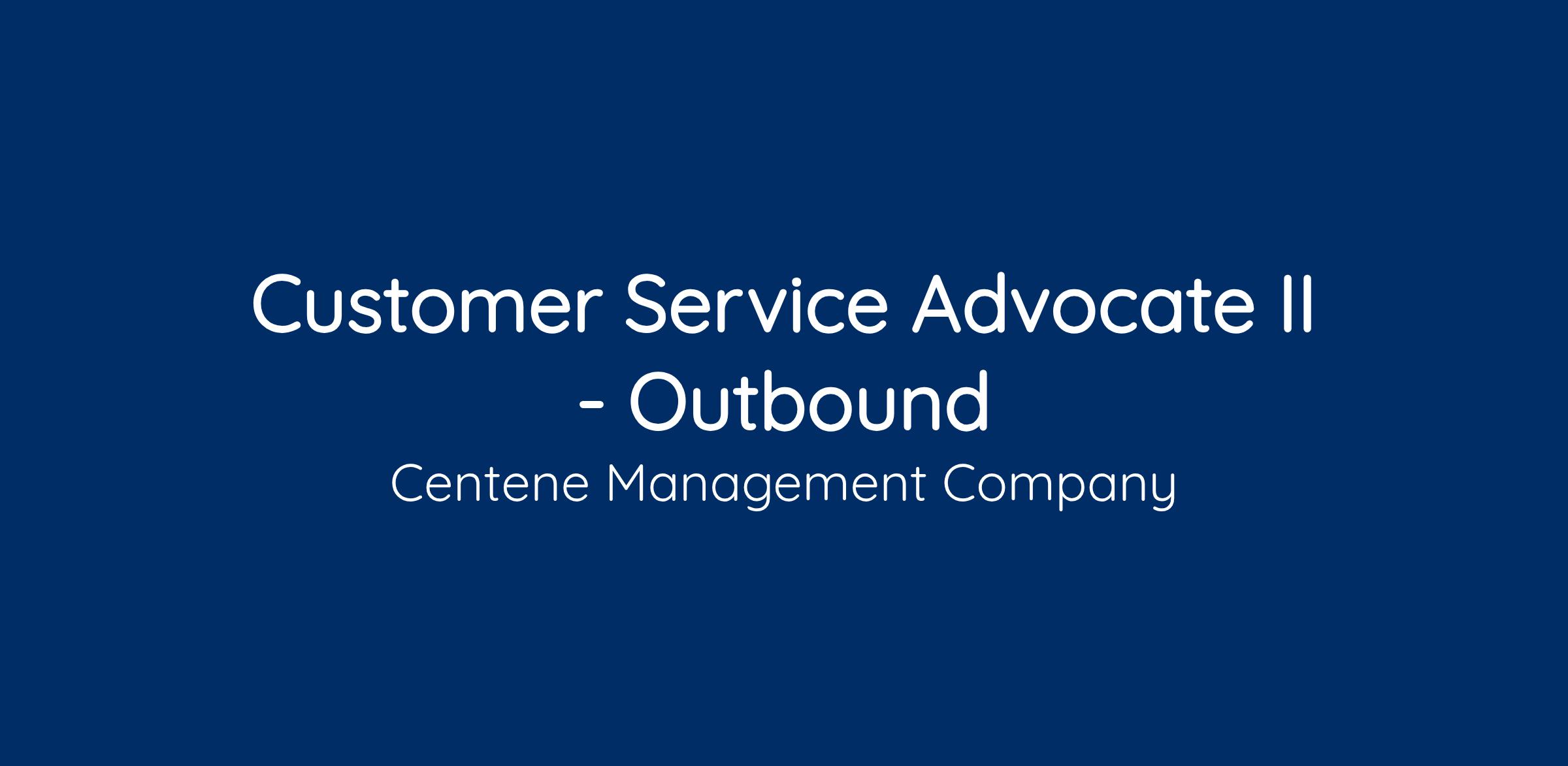 Customer Service Advocate II - Outbound

Centene Management Company